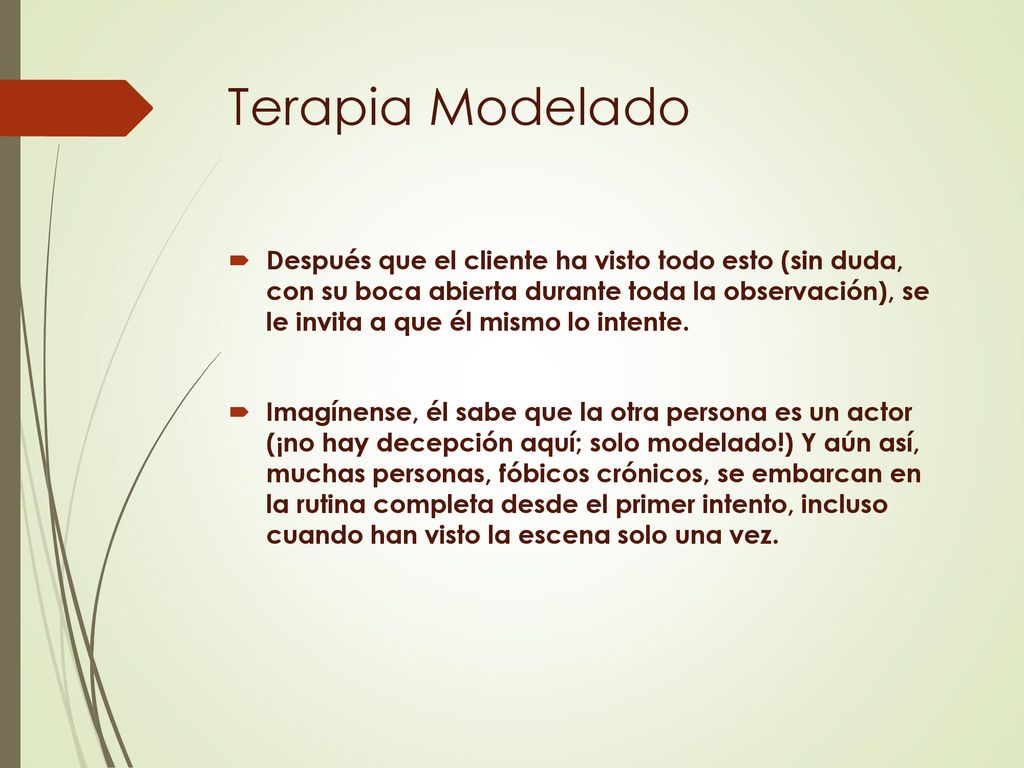 Terapia Modelado

Después que el cliente ha visto todo esto (sin duda, con su boca abierta durante toda la observación), se le invita a que él mismo lo intente.

Imagínense, él sabe que la otra persona es un actor (¡no hay decepción aquí; solo modelado!) Y aún así, muchas personas, fóbicos crónicos, se embarcan en la rutina completa desde el primer intento, incluso cuando han visto la escena solo una vez.